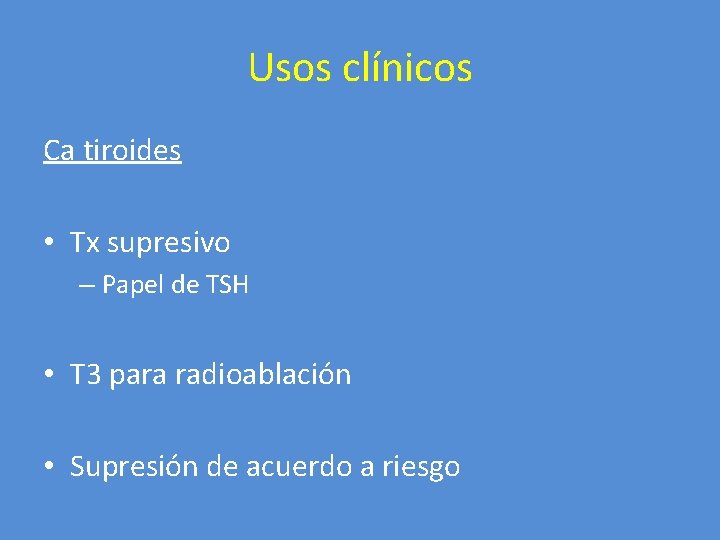 Usos clínicos

Ca tiroides

• Tx supresivo
– Papel de TSH

• T3 para radioablación

• Supresión de acuerdo a riesgo